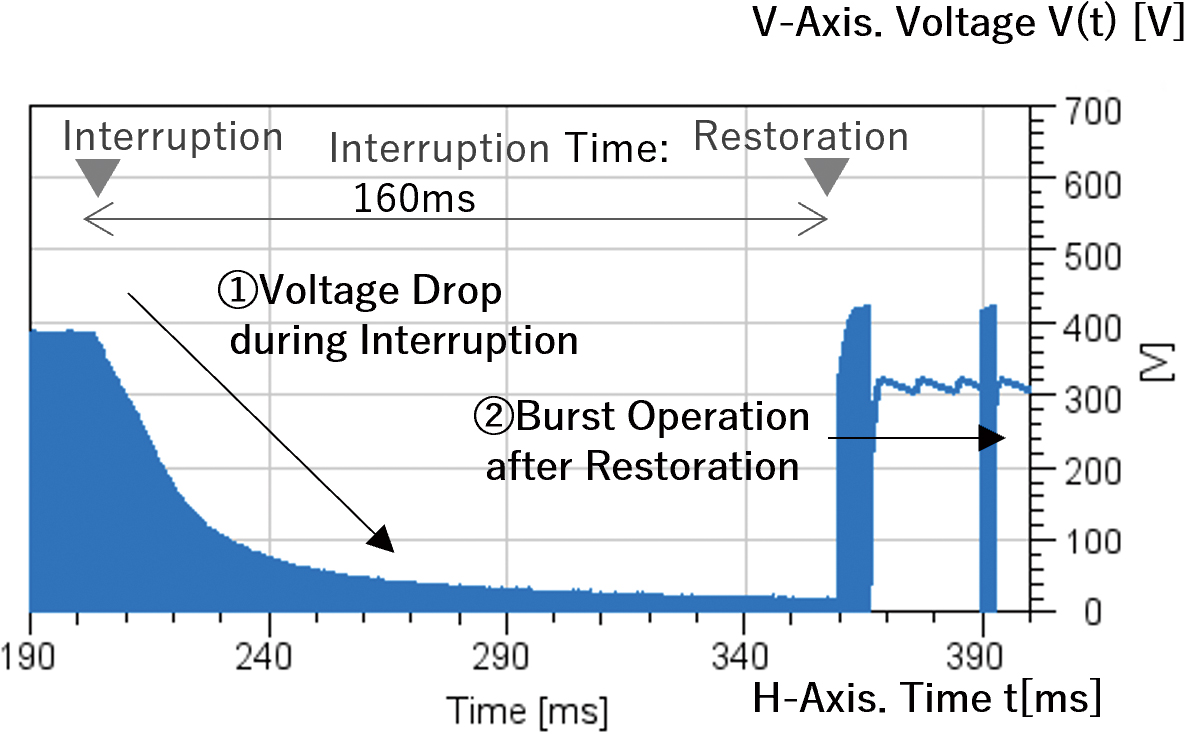 V-Axis. Voltage V(t) [V]

Interruption

Interruption Time:
160ms

Restoration

①Voltage Drop during Interruption

②Burst Operation after Restoration

700
600
500
400
300
200
100
0

[V]

190
240
290
340
390

Time [ms]

H-Axis. Time t[ms]